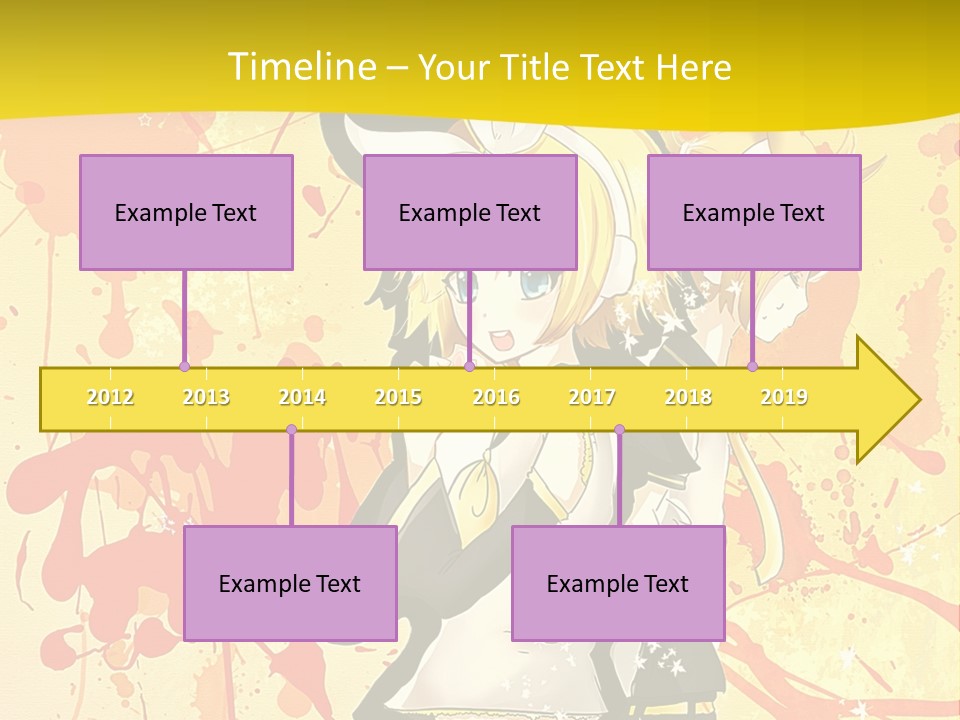 Timeline – Your Title Text Here

Example Text

Example Text

Example Text

2012 2013 2014 2015 2016 2017 2018 2019

Example Text

Example Text